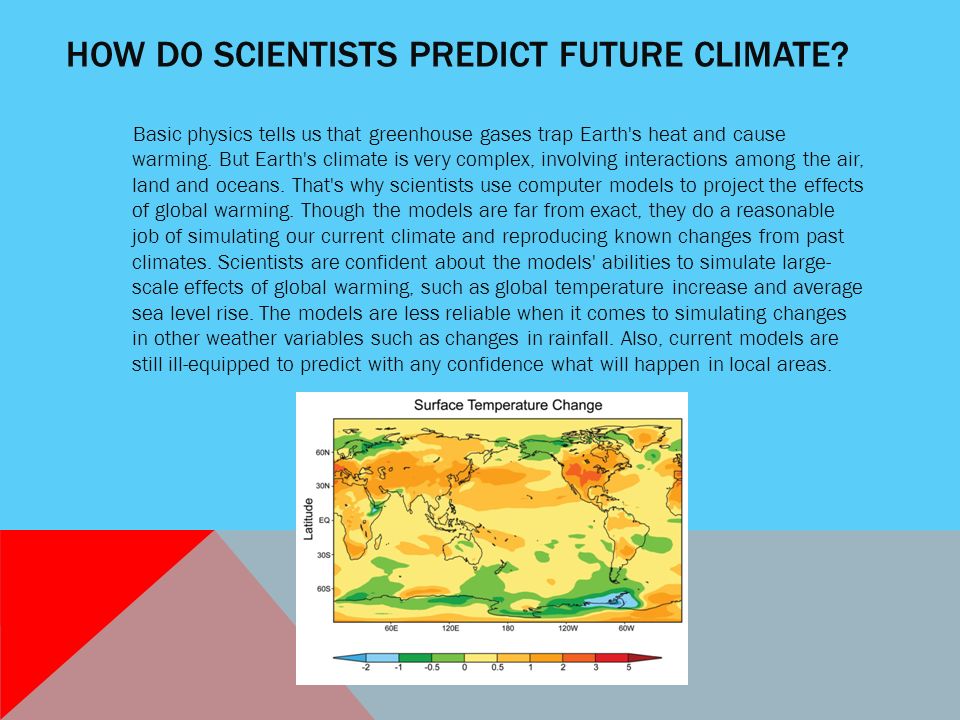 HOW DO SCIENTISTS PREDICT FUTURE CLIMATE?

Basic physics tells us that greenhouse gases trap Earth's heat and cause warming. But Earth's climate is very complex, involving interactions among the air, land and oceans. That's why scientists use computer models to project the effects of global warming. Though the models are far from exact, they do a reasonable job of simulating our current climate and reproducing known changes from past climates. Scientists are confident about the models' abilities to simulate large-scale effects of global warming, such as global temperature increase and average sea level rise. The models are less reliable when it comes to simulating changes in other weather variables such as changes in rainfall. Also, current models are still ill-equipped to predict with any confidence what will happen in local areas.

Surface Temperature Change

Latitude

60N
30N
EQ
30S
60S

60E
120E
180
120W
60W

-2
-1
-0.5
0
0.5
1
2
3
5